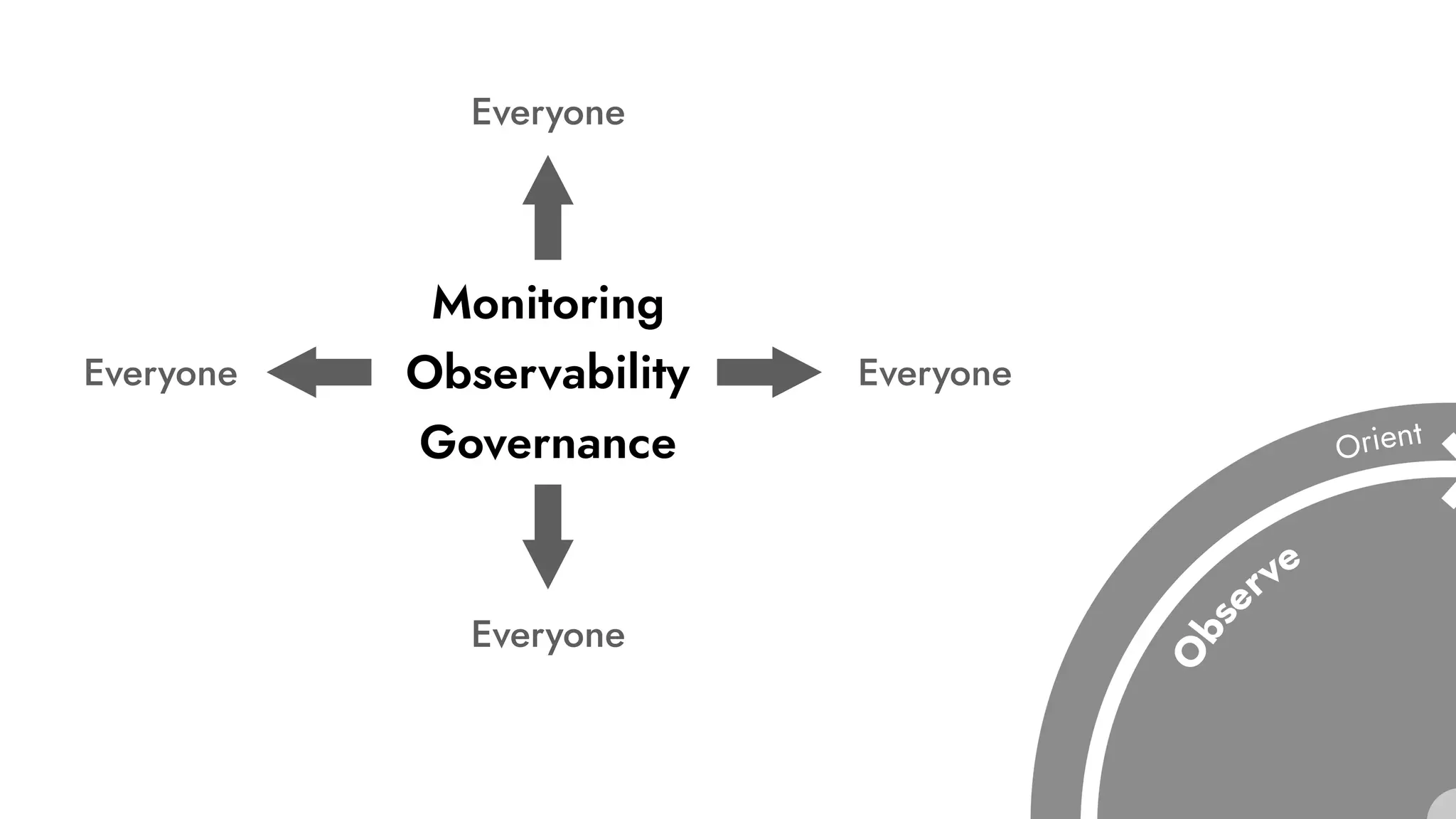 Everyone

Everyone

Monitoring
Observability
Governance

Everyone

Everyone

Orient

Observe